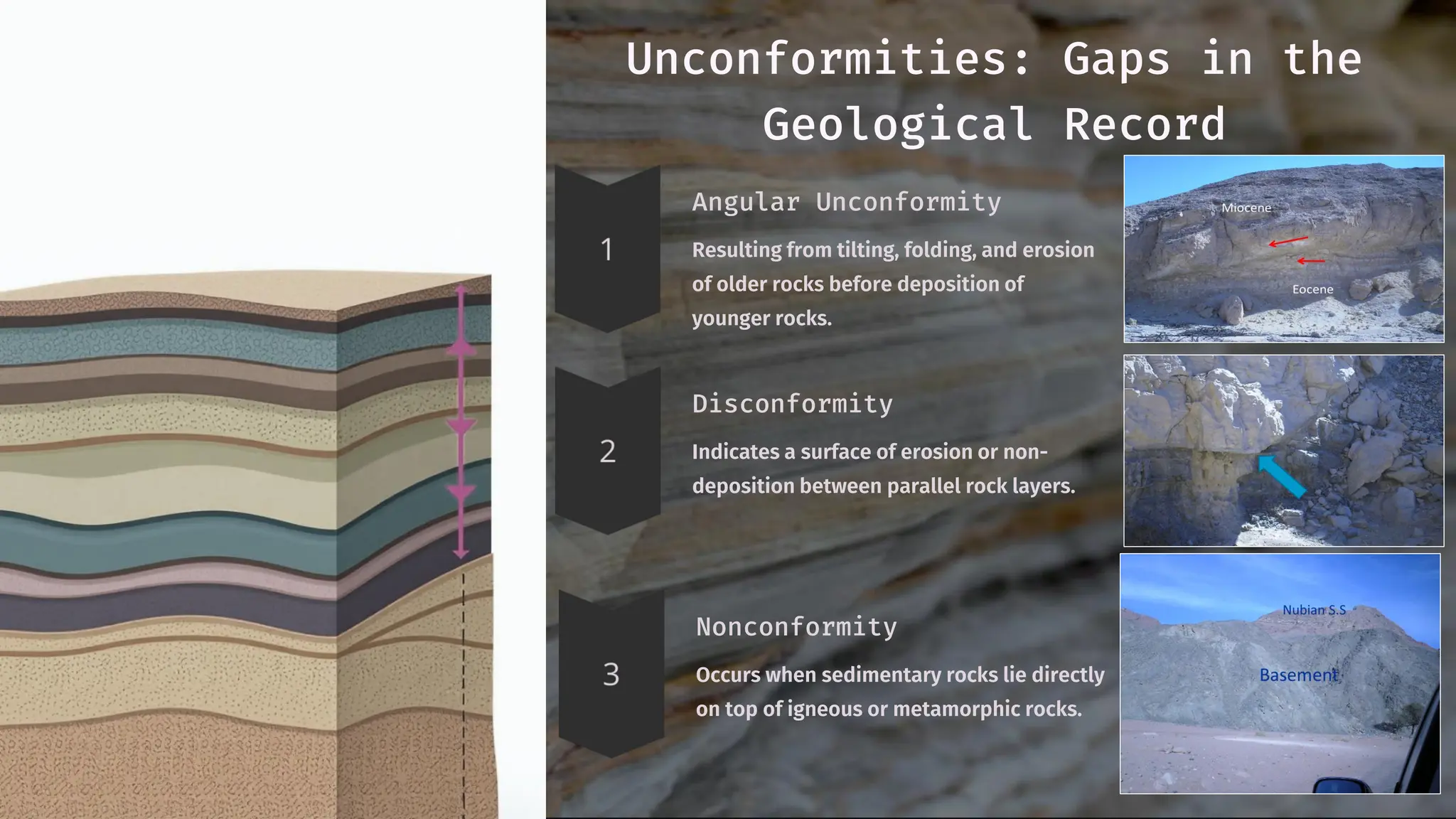 Unconformities: Gaps in the Geological Record

1

Angular Unconformity

Resulting from tilting, folding, and erosion of older rocks before deposition of younger rocks.

Miocene

Eocene

2

Disconformity

Indicates a surface of erosion or non-deposition between parallel rock layers.

3

Nonconformity

Occurs when sedimentary rocks lie directly on top of igneous or metamorphic rocks.

Nubian S.S

Basement